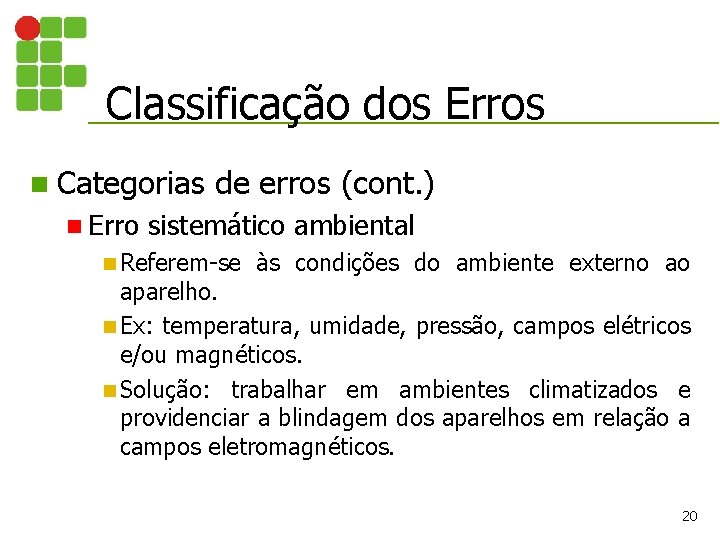 Classificação dos Erros

Categorias de erros (cont.)

Erro sistemático ambiental

Referem-se às condições do ambiente externo ao aparelho.

Ex: temperatura, umidade, pressão, campos elétricos e/ou magnéticos.

Solução: trabalhar em ambientes climatizados e providenciar a blindagem dos aparelhos em relação a campos eletromagnéticos.

20